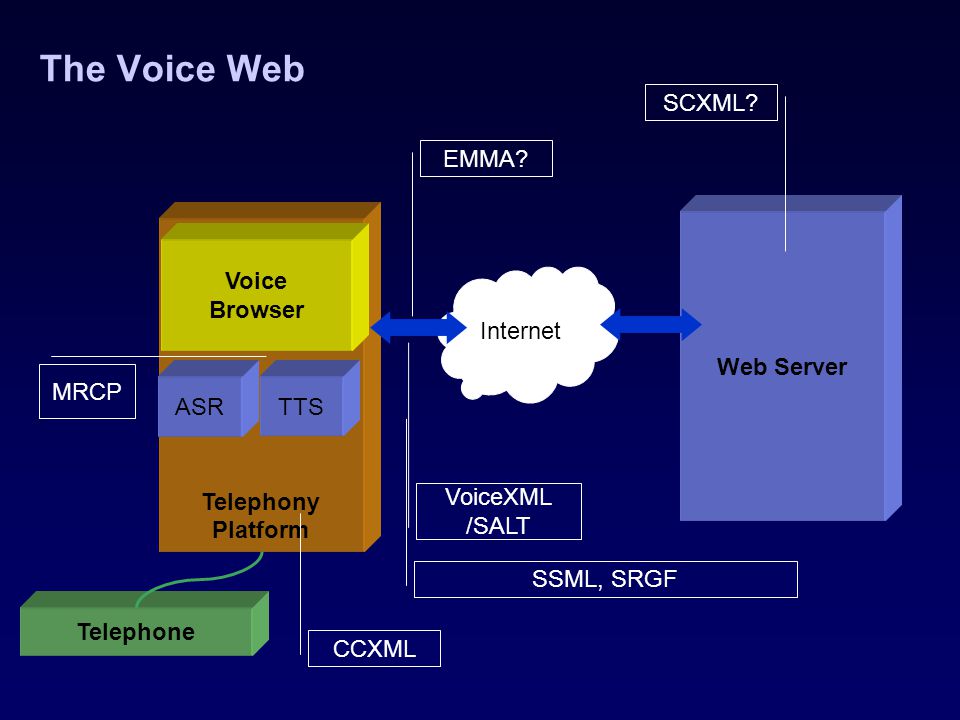 The Voice Web

SCXML?

EMMA?

Voice Browser

Internet

Web Server

MRCP

ASR

TTS

Telephony Platform

VoiceXML /SALT

SSML, SRGF

Telephone

CCXML